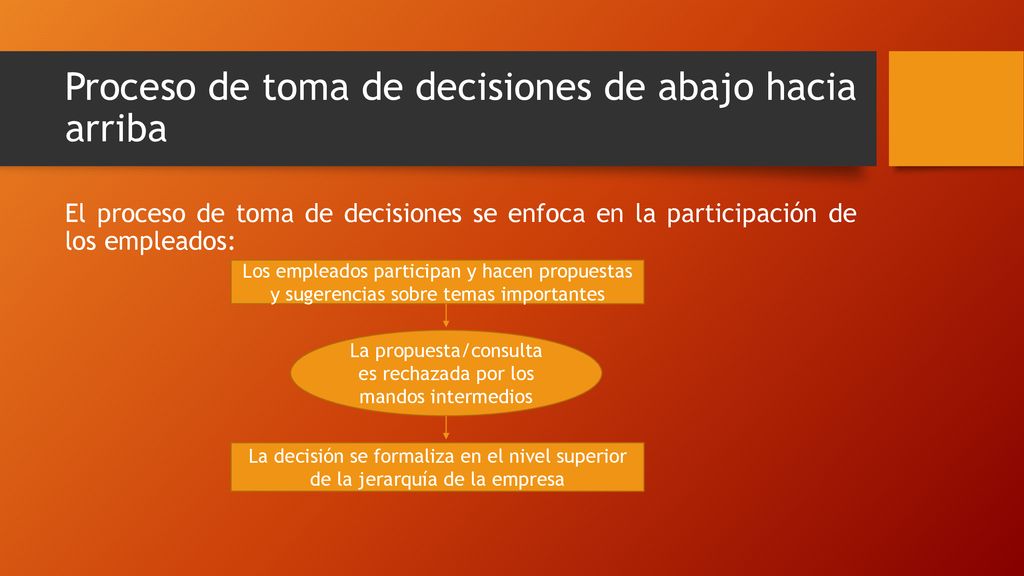 Proceso de toma de decisiones de abajo hacia arriba

El proceso de toma de decisiones se enfoca en la participación de los empleados:

Los empleados participan y hacen propuestas y sugerencias sobre temas importantes

La propuesta/consulta es rechazada por los mandos intermedios

La decisión se formaliza en el nivel superior de la jerarquía de la empresa